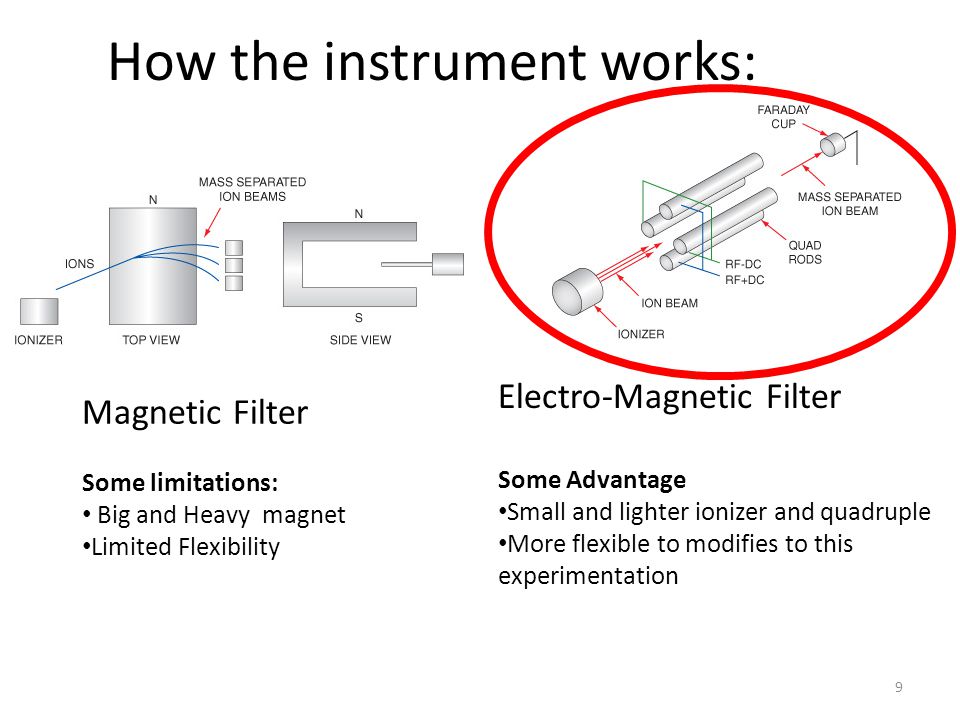 How the instrument works:

MASS SEPARATED ION BEAMS

N

IONS

IONIZER

TOP VIEW

N

S

SIDE VIEW

FARADAY CUP

MASS SEPARATED ION BEAM

QUAD RODS

RF-DC

RF+DC

ION BEAM

IONIZER

Magnetic Filter

Some limitations:
• Big and Heavy magnet
•Limited Flexibility

Electro-Magnetic Filter

Some Advantage
•Small and lighter ionizer and quadruple
•More flexible to modifies to this experimentation

9